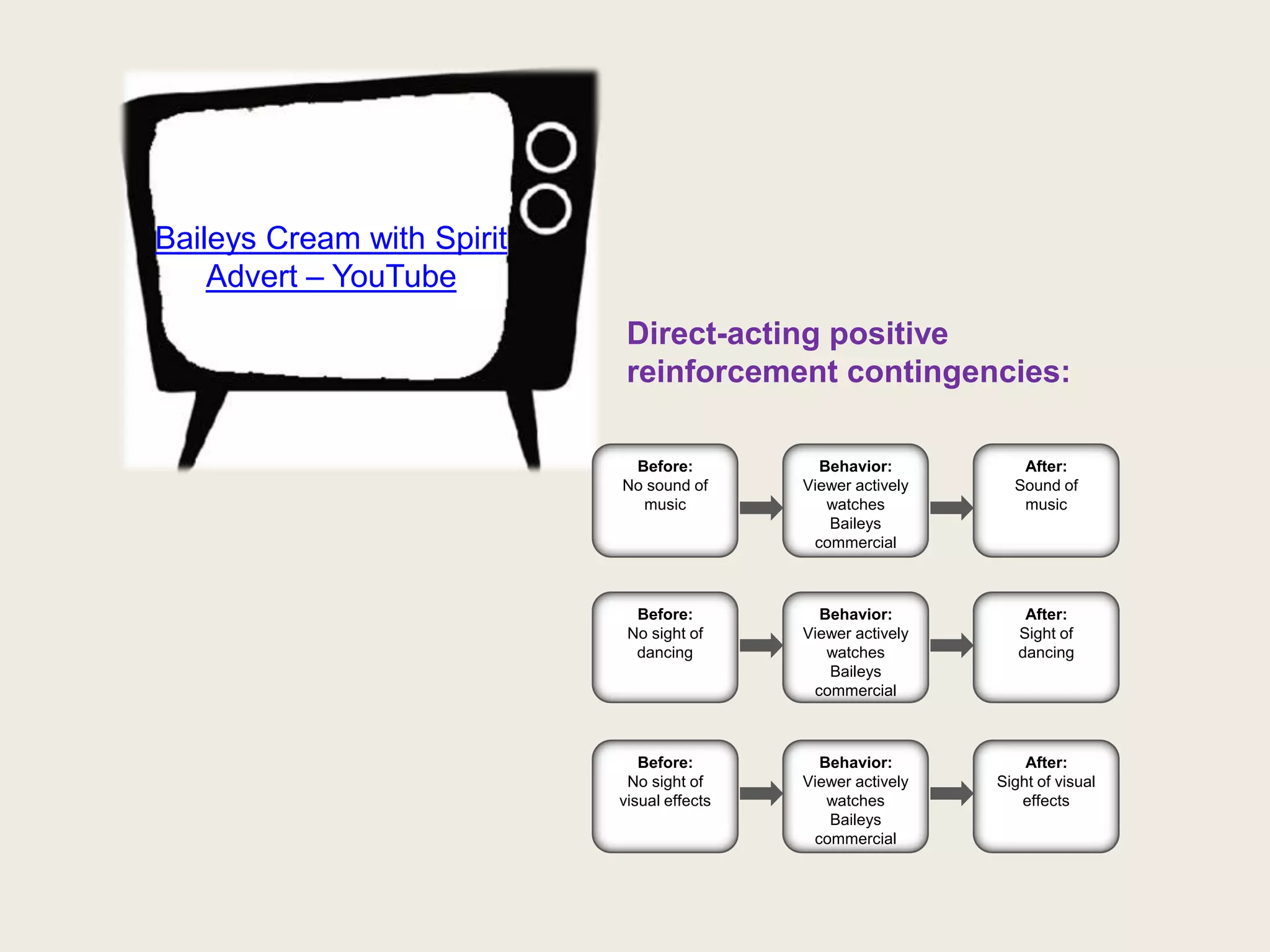 Baileys Cream with Spirit Advert – YouTube

Direct-acting positive reinforcement contingencies:

Before:
No sound of music

Behavior:
Viewer actively watches Baileys commercial

After:
Sound of music

Before:
No sight of dancing

Behavior:
Viewer actively watches Baileys commercial

After:
Sight of dancing

Before:
No sight of visual effects

Behavior:
Viewer actively watches Baileys commercial

After:
Sight of visual effects